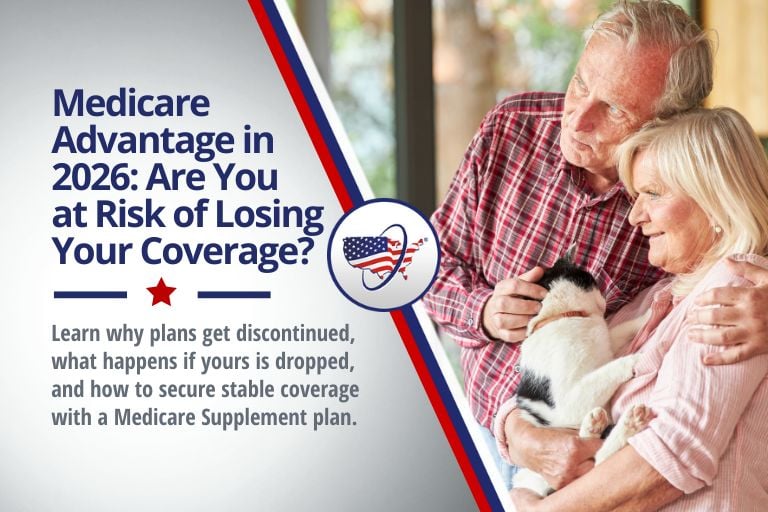 Medicare Advantage in 2026: Are You at Risk of Losing Your Coverage?

Learn why plans get discontinued, what happens if yours is dropped, and how to secure stable coverage with a Medicare Supplement plan.